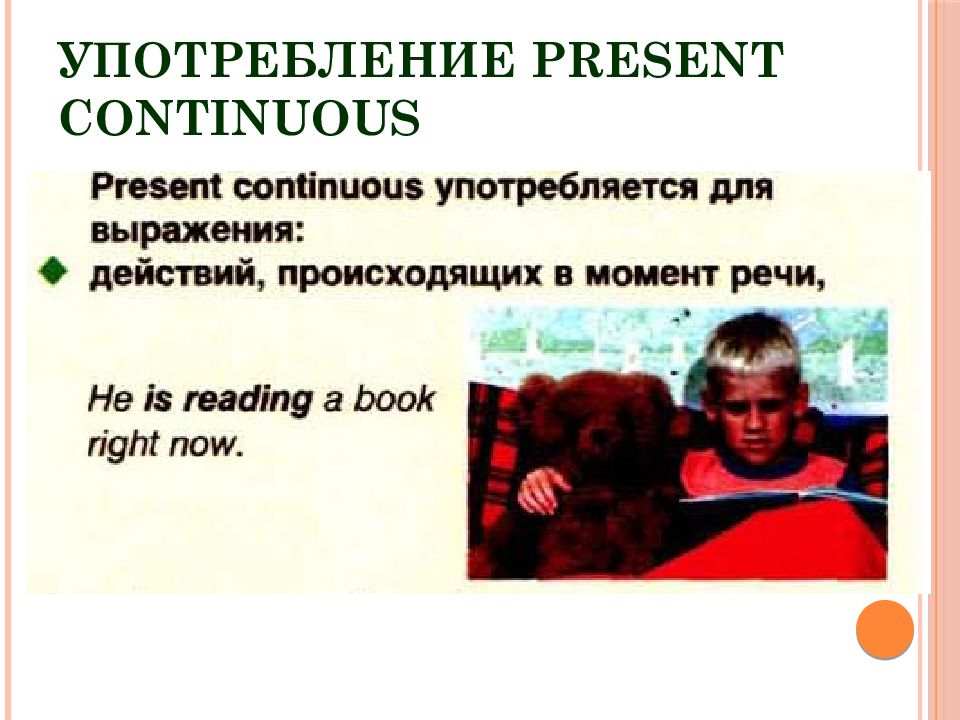 УПОТРЕБЛЕНИЕ PRESENT CONTINUOUS

Present continuous употребляется для выражения:

действий, происходящих в момент речи,

He is reading a book right now.